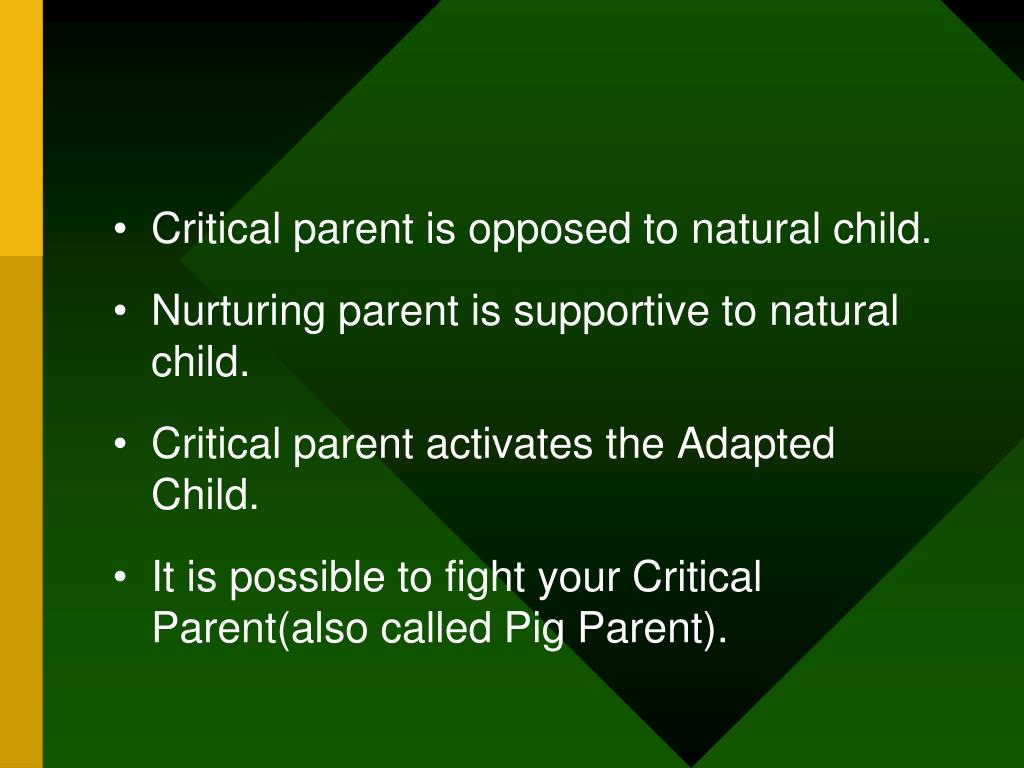 • Critical parent is opposed to natural child.

• Nurturing parent is supportive to natural child.

• Critical parent activates the Adapted Child.

• It is possible to fight your Critical Parent(also called Pig Parent).